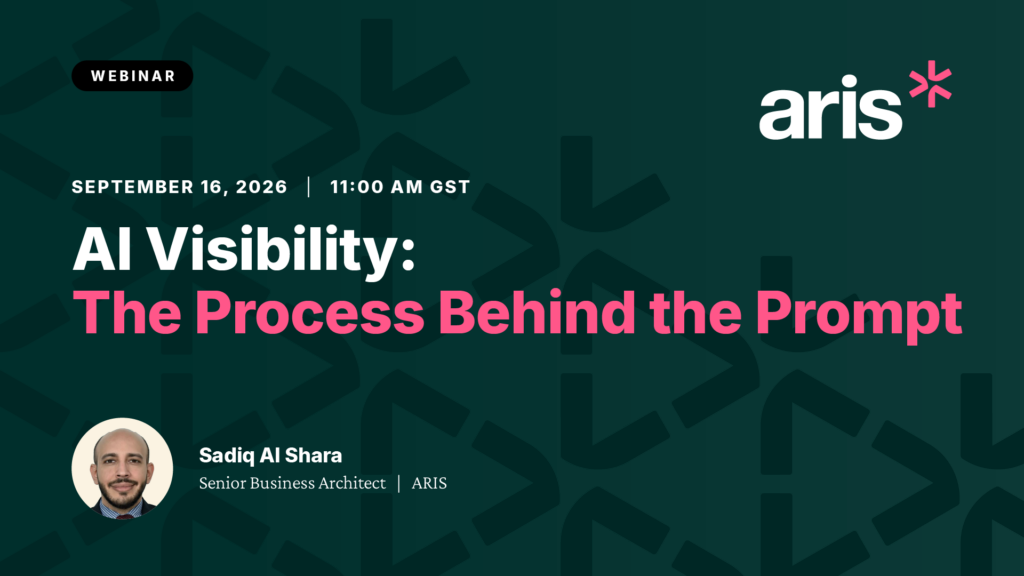 WEBINAR

aris

SEPTEMBER 16, 2026 | 11:00 AM GST

AI Visibility:
The Process Behind the Prompt

Sadiq Al Shara
Senior Business Architect | ARIS